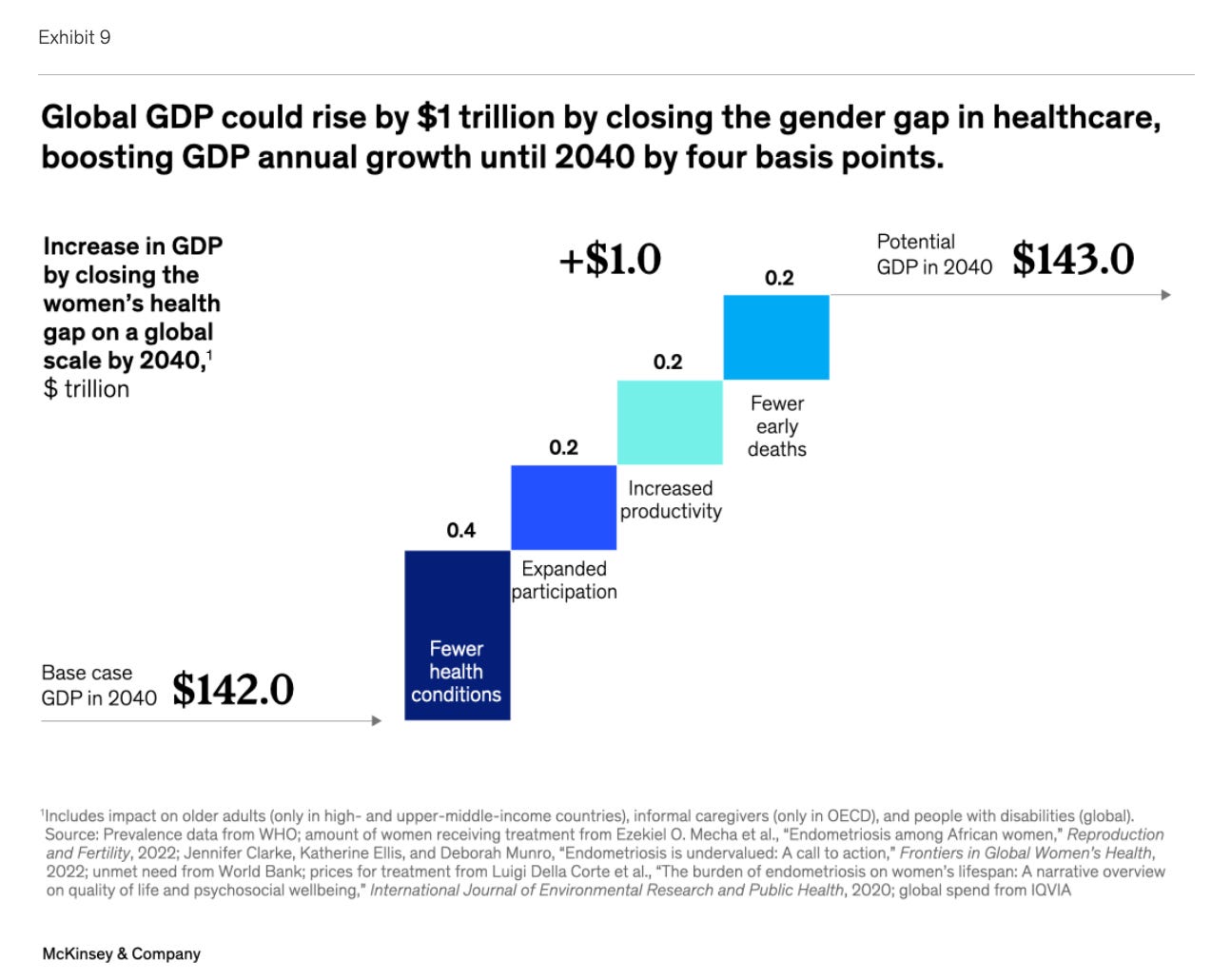 Exhibit 9

Global GDP could rise by \$1 trillion by closing the gender gap in healthcare, boosting GDP annual growth until 2040 by four basis points.

Increase in GDP by closing the women's health gap on a global scale by 2040,$^1$
\$ trillion

+\$1.0

Potential GDP in 2040 \$143.0

0.2

Fewer early deaths

0.2

Increased productivity

0.2

Expanded participation

0.4

Fewer health conditions

Base case GDP in 2040 \$142.0

$^1$Includes impact on older adults (only in high- and upper-middle-income countries), informal caregivers (only in OECD), and people with disabilities (global).
Source: Prevalence data from WHO; amount of women receiving treatment from Ezekiel O. Mecha et al., "Endometriosis among African women," Reproduction and Fertility, 2022; Jennifer Clarke, Katherine Ellis, and Deborah Munro, "Endometriosis is undervalued: A call to action," Frontiers in Global Women's Health, 2022; unmet need from World Bank; prices for treatment from Luigi Della Corte et al., "The burden of endometriosis on women's lifespan: A narrative overview on quality of life and psychosocial wellbeing," International Journal of Environmental Research and Public Health, 2020; global spend from IQVIA

McKinsey & Company